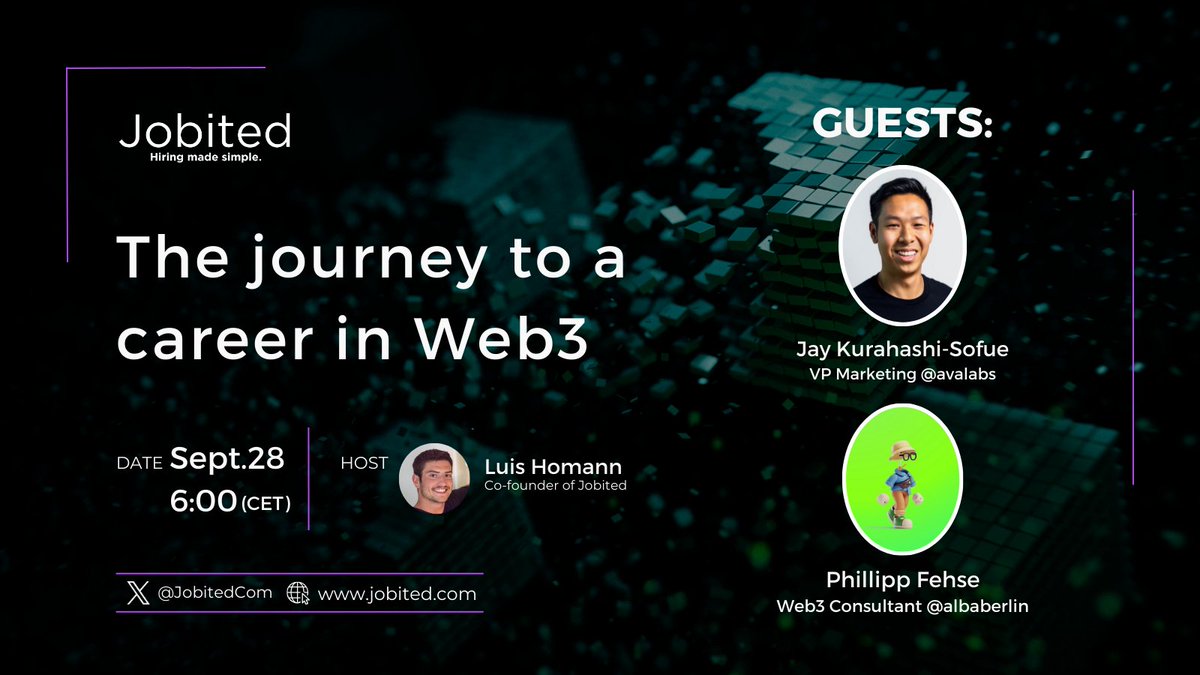 Jobited
Hiring made simple.

The journey to a career in Web3

DATE Sept.28
6:00 (CET)

HOST
Luis Homann
Co-founder of Jobited

@JobitedCom www.jobited.com

GUESTS:

Jay Kurahashi-Sofue
VP Marketing @avalabs

Phillipp Fehse
Web3 Consultant @albaberlin